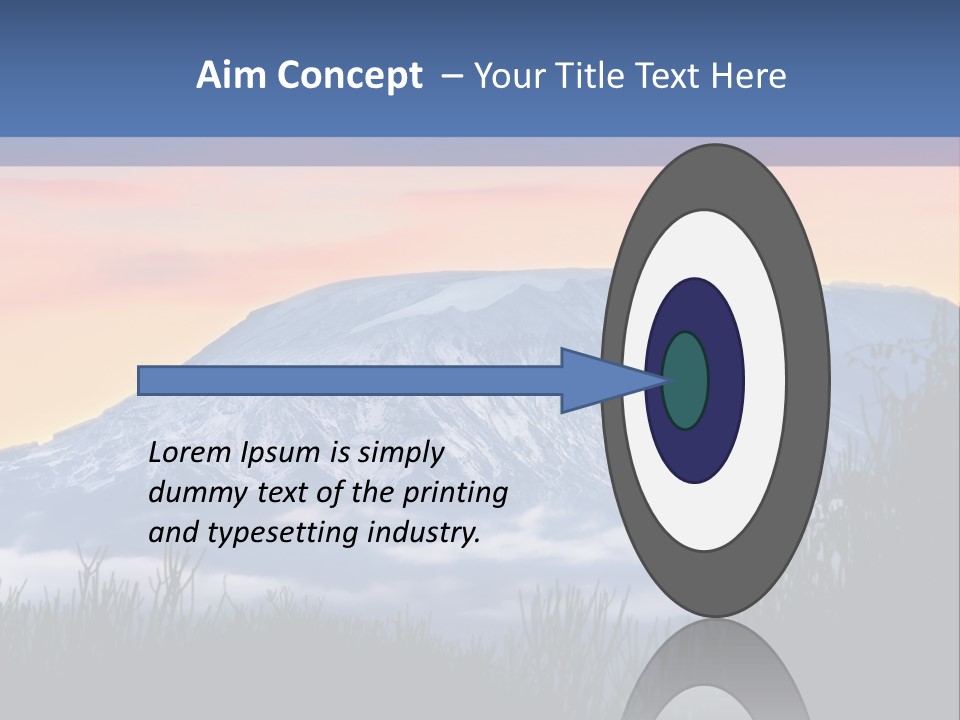 Aim Concept – Your Title Text Here

Lorem Ipsum is simply dummy text of the printing and typesetting industry.